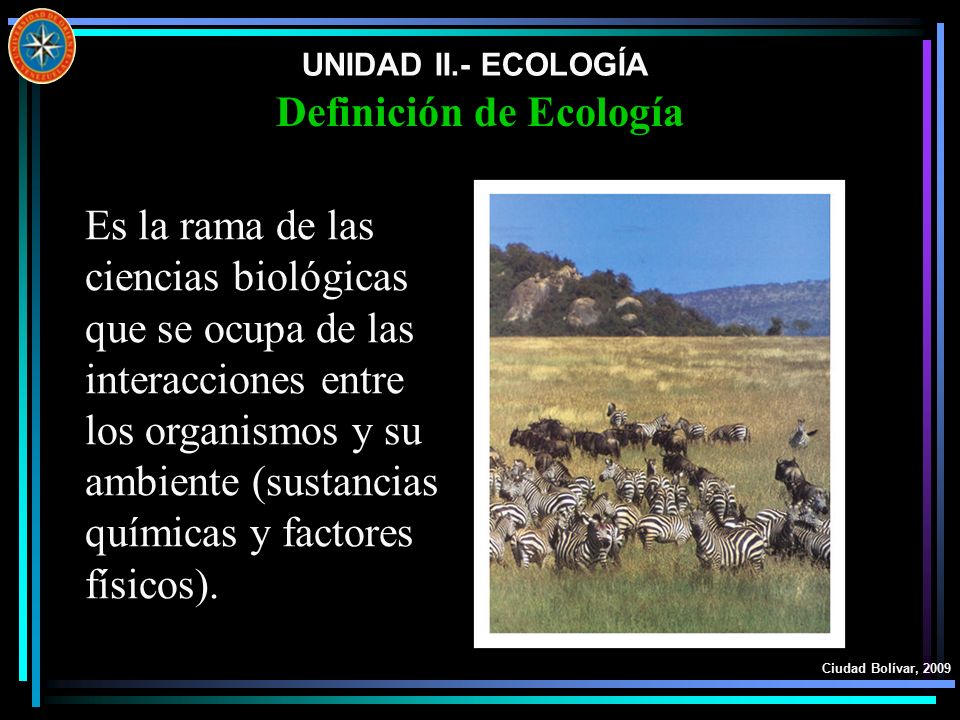 UNIDAD II.- ECOLOGÍA
Definición de Ecología

Es la rama de las ciencias biológicas que se ocupa de las interacciones entre los organismos y su ambiente (sustancias químicas y factores físicos).

Ciudad Bolívar, 2009